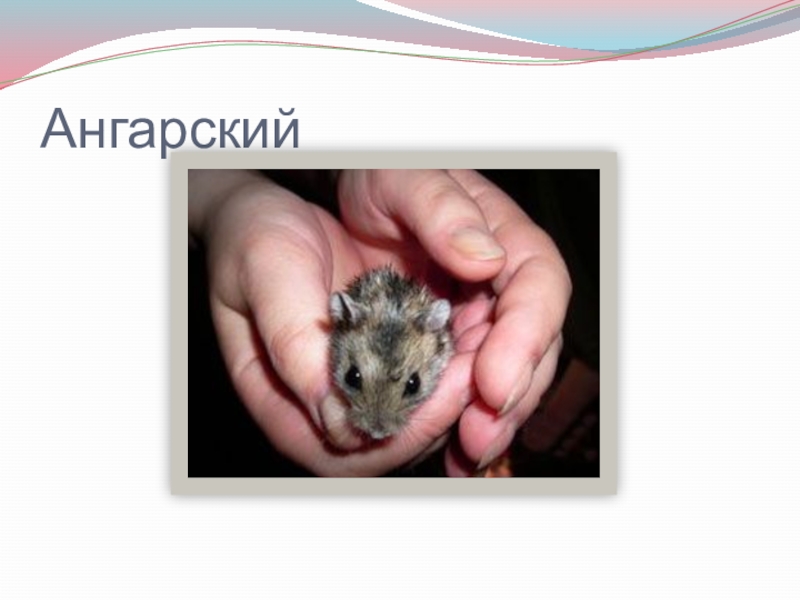 Ангарский